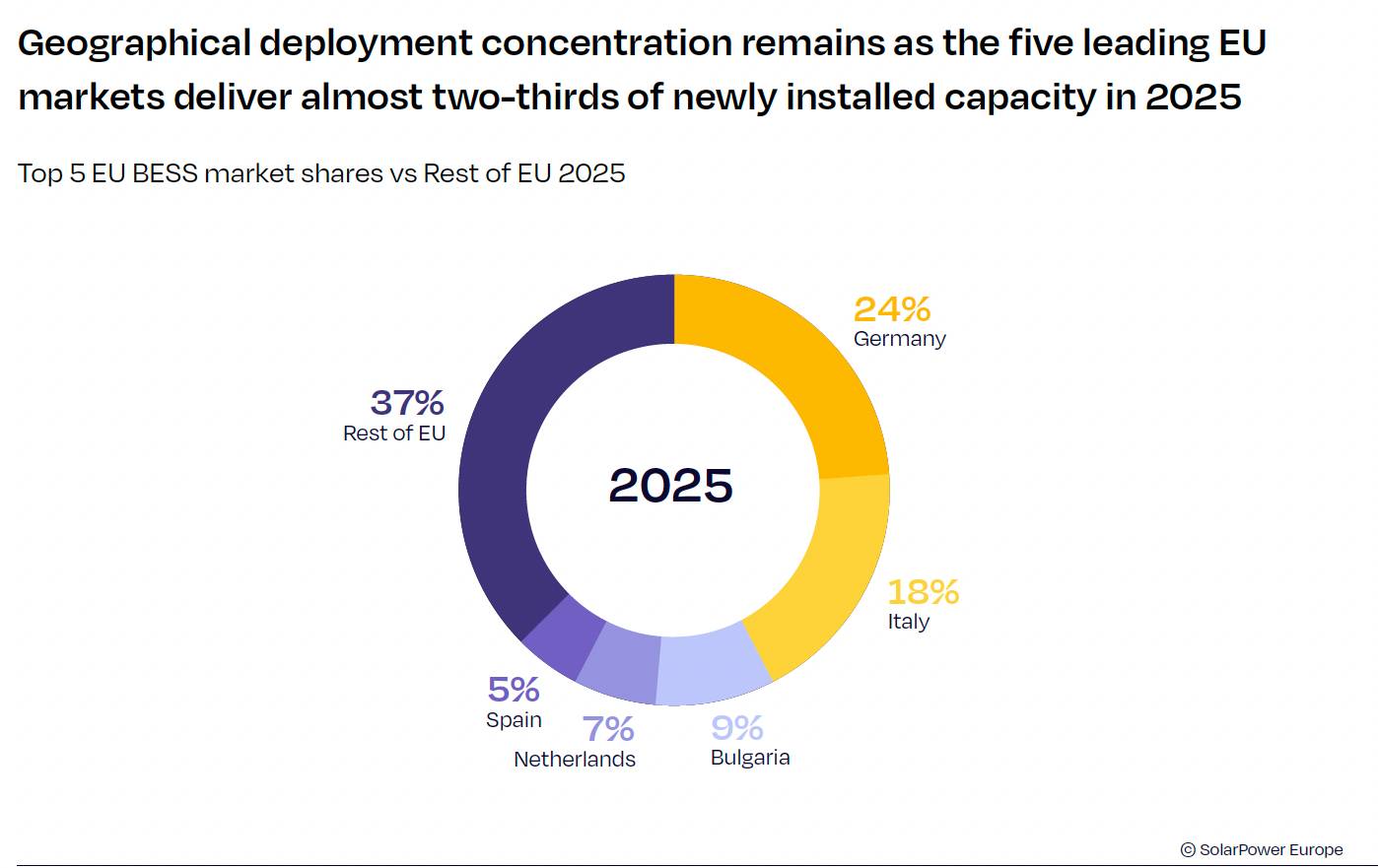 Geographical deployment concentration remains as the five leading EU markets deliver almost two-thirds of newly installed capacity in 2025

Top 5 EU BESS market shares vs Rest of EU 2025

24%
Germany

37%
Rest of EU

2025

18%
Italy

5%
Spain

7%
Netherlands

9%
Bulgaria

© SolarPower Europe